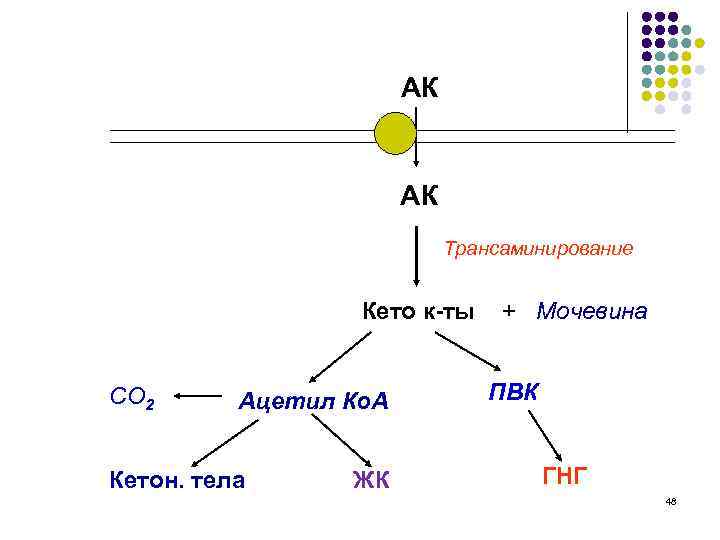 АК

АК

Трансаминирование

Кето к-ты + Мочевина

$CO_2$

Ацетил КоА

ПВК

Кетон. тела

ЖК

ГНГ

48